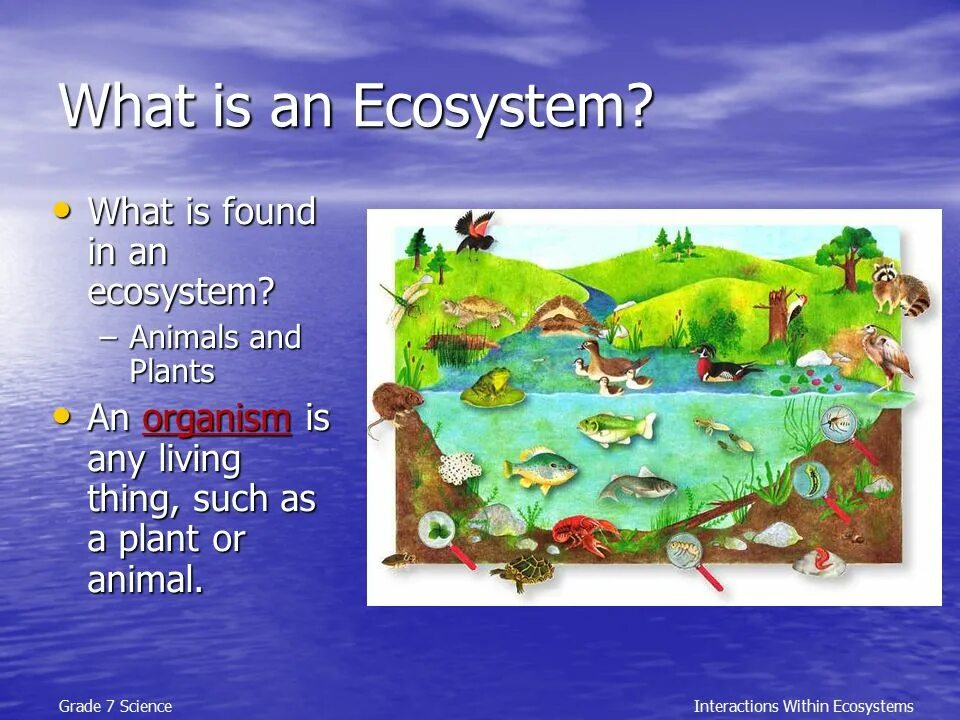 What is an Ecosystem?

• What is found in an ecosystem?
– Animals and Plants

• An organism is any living thing, such as a plant or animal.

Grade 7 Science

Interactions Within Ecosystems